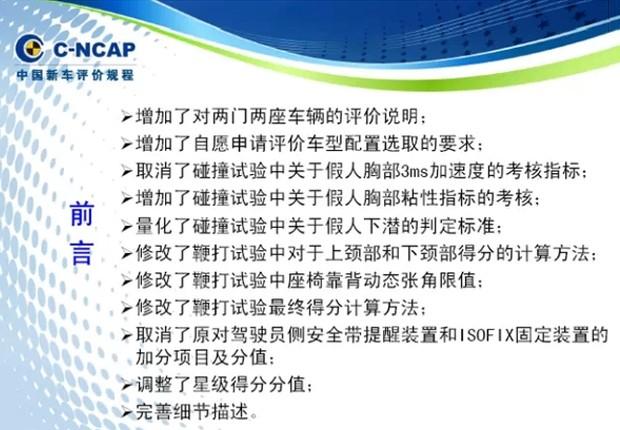 C-NCAP
中国新车评价规程

前言

➢增加了对两门两座车辆的评价说明；
➢增加了自愿申请评价车型配置选取的要求；
➢取消了碰撞试验中关于假人胸部3ms加速度的考核指标；
➢增加了碰撞试验中关于假人胸部粘性指标的考核；
➢量化了碰撞试验中关于假人下潜的判定标准；
➢修改了鞭打试验中对于上颈部和下颈部得分的计算方法；
➢修改了鞭打试验中座椅靠背动态张角限值；
➢修改了鞭打试验最终得分计算方法；
➢取消了原对驾驶员侧安全带提醒装置和ISOFIX固定装置的加分项目及分值；
➢调整了星级得分分值；
➢完善细节描述。